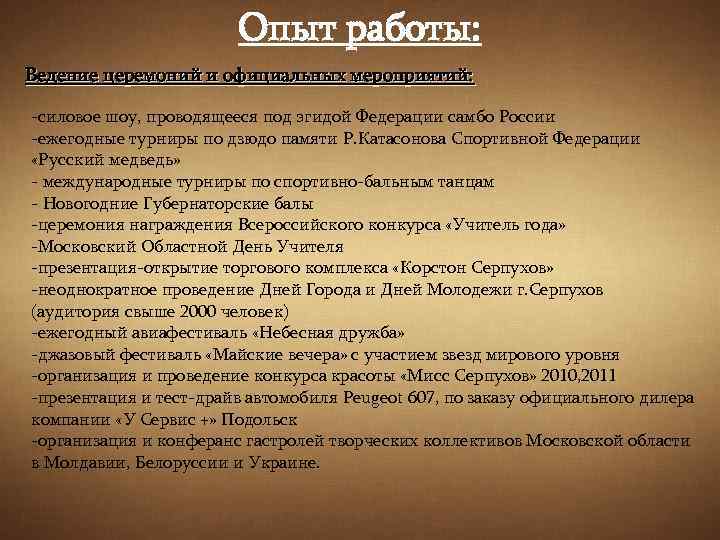 Опыт работы:

Ведение церемоний и официальных мероприятий:

-силовое шоу, проводящееся под эгидой Федерации самбо России
-ежегодные турниры по дзюдо памяти Р.Катасонова Спортивной Федерации «Русский медведь»
- международные турниры по спортивно-бальным танцам
- Новогодние Губернаторские балы
-церемония награждения Всероссийского конкурса «Учитель года»
-Московский Областной День Учителя
-презентация-открытие торгового комплекса «Корстон Серпухов»
-неоднократное проведение Дней Города и Дней Молодежи г.Серпухов (аудитория свыше 2000 человек)
-ежегодный авиафестиваль «Небесная дружба»
-джазовый фестиваль «Майские вечера» с участием звезд мирового уровня
-организация и проведение конкурса красоты «Мисс Серпухов» 2010,2011
-презентация и тест-драйв автомобиля Peugeot 607, по заказу официального дилера компании «У Сервис +» Подольск
-организация и конферанс гастролей творческих коллективов Московской области в Молдавии, Белоруссии и Украине.